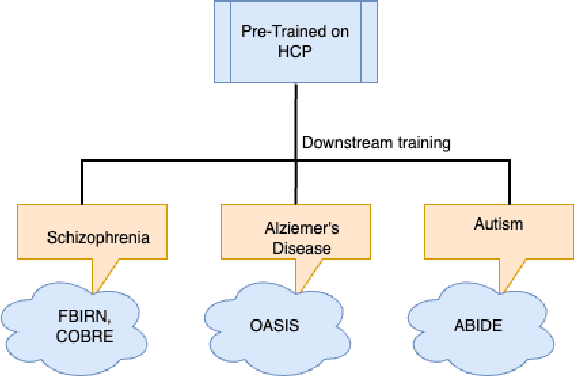 Pre-Trained on HCP

Downstream training

Schizophrenia

Alziemer's Disease

Autism

FBIRN, COBRE

OASIS

ABIDE